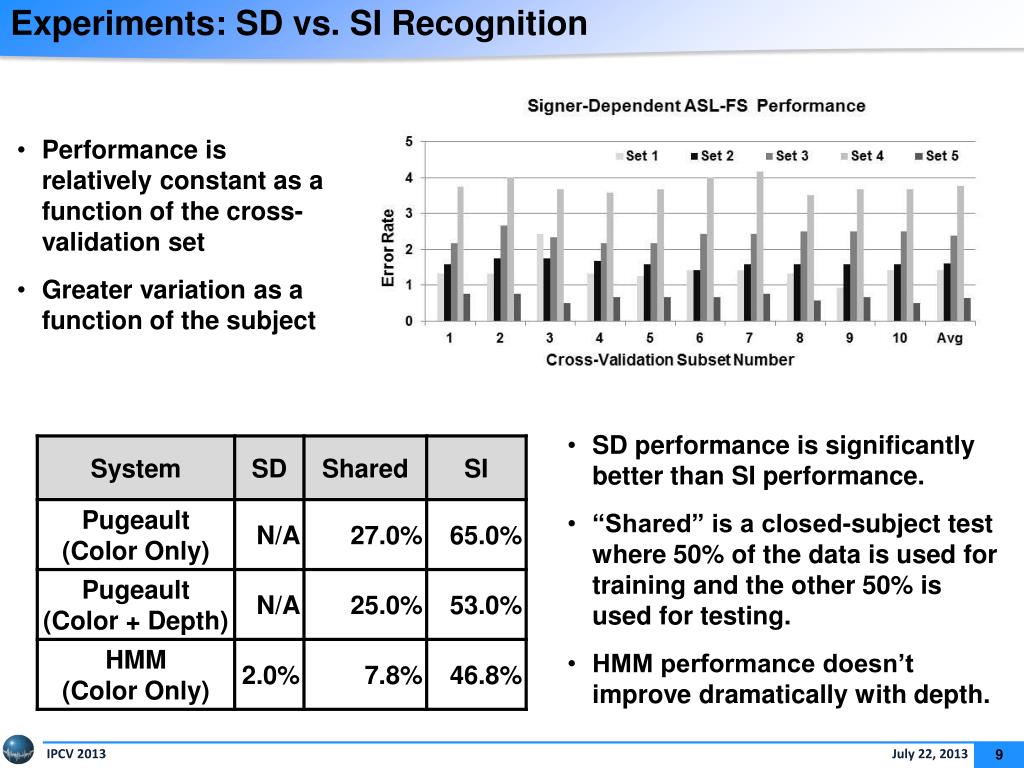 Experiments: SD vs. SI Recognition

• Performance is relatively constant as a function of the cross-validation set

• Greater variation as a function of the subject

Signer-Dependent ASL-FS Performance

Set 1 Set 2 Set 3 Set 4 Set 5

Error Rate

5
4
3
2
1
0

1 2 3 4 5 6 7 8 9 10 Avg

Cross-Validation Subset Number

| System | SD | Shared | SI |
|---|---|---|---|
| Pugeault (Color Only) | N/A | 27.0% | 65.0% |
| Pugeault (Color + Depth) | N/A | 25.0% | 53.0% |
| HMM (Color Only) | 2.0% | 7.8% | 46.8% |

• SD performance is significantly better than SI performance.

• “Shared” is a closed-subject test where 50% of the data is used for training and the other 50% is used for testing.

• HMM performance doesn’t improve dramatically with depth.

IPCV 2013

July 22, 2013

9